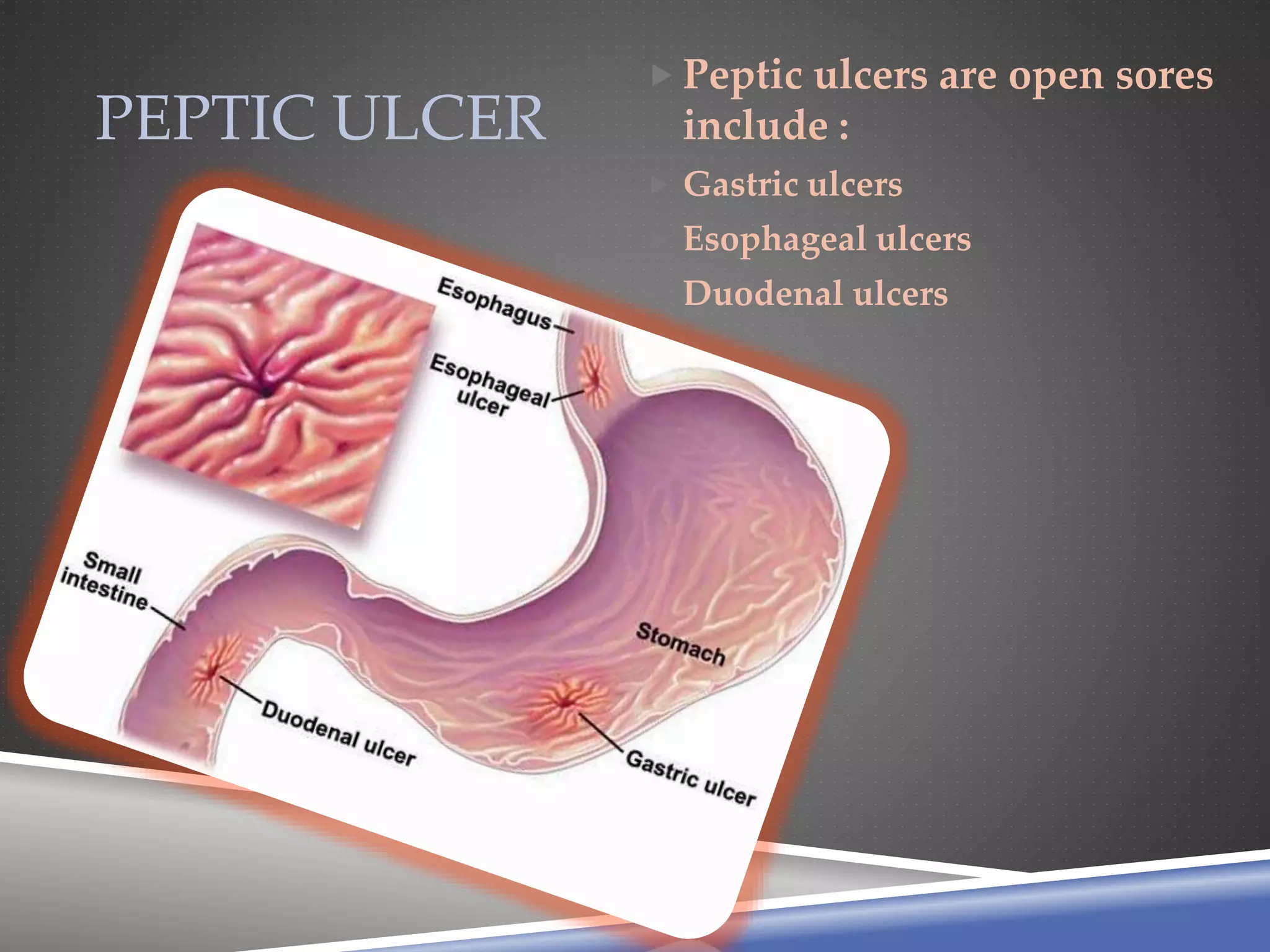 PEPTIC ULCER

Peptic ulcers are open sores include :

Gastric ulcers

Esophageal ulcers

Duodenal ulcers

Esophagus

Esophageal ulcer

Small intestine

Stomach

Duodenal ulcer

Gastric ulcer